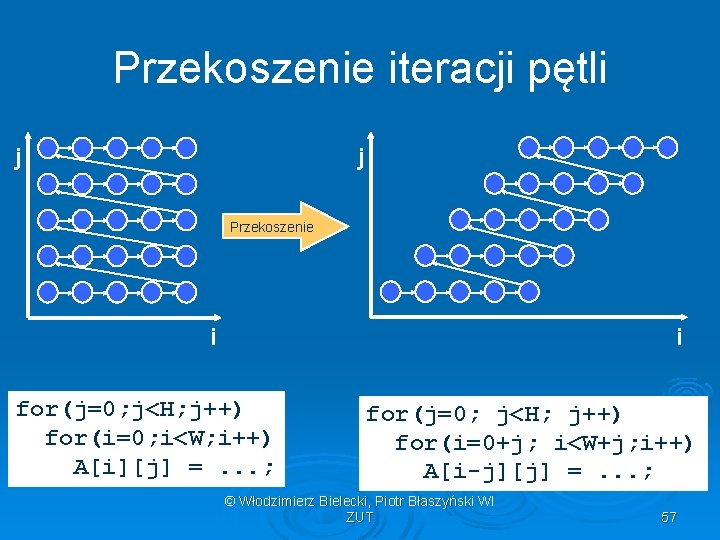 Przekoszenie iteracji pętli

j

i

Przekoszenie

j

i

for(j=0;j<H;j++)
for(i=0;i<W;i++)
A[i][j] = ...;

for(j=0; j<H; j++)
for(i=0+j; i<W+j;i++)
A[i-j][j] = ...;

© Włodzimierz Bielecki, Piotr Błaszyński WI ZUT

57